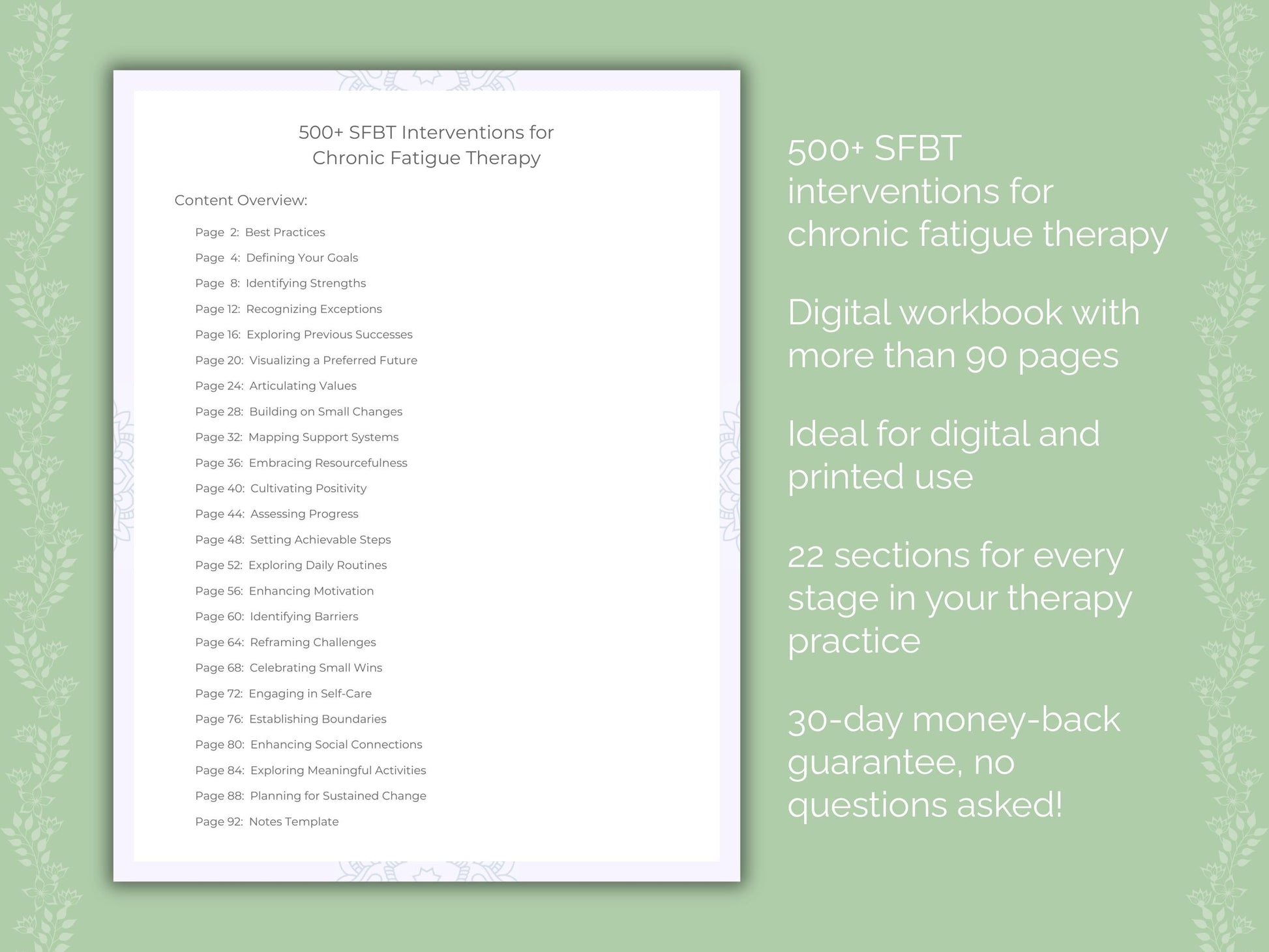 500+ SFBT Interventions for Chronic Fatigue Therapy

Content Overview:

Page 2: Best Practices
Page 4: Defining Your Goals
Page 8: Identifying Strengths
Page 12: Recognizing Exceptions
Page 16: Exploring Previous Successes
Page 20: Visualizing a Preferred Future
Page 24: Articulating Values
Page 28: Building on Small Changes
Page 32: Mapping Support Systems
Page 36: Embracing Resourcefulness
Page 40: Cultivating Positivity
Page 44: Assessing Progress
Page 48: Setting Achievable Steps
Page 52: Exploring Daily Routines
Page 56: Enhancing Motivation
Page 60: Identifying Barriers
Page 64: Reframing Challenges
Page 68: Celebrating Small Wins
Page 72: Engaging in Self-Care
Page 76: Establishing Boundaries
Page 80: Enhancing Social Connections
Page 84: Exploring Meaningful Activities
Page 88: Planning for Sustained Change
Page 92: Notes Template

500+ SFBT interventions for chronic fatigue therapy

Digital workbook with more than 90 pages

Ideal for digital and printed use

22 sections for every stage in your therapy practice

30-day money-back guarantee, no questions asked!